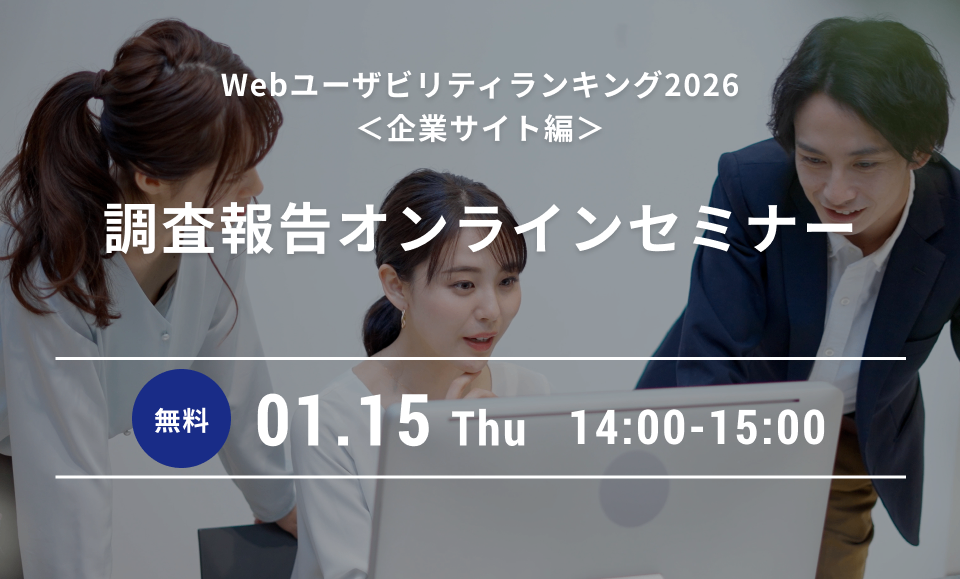 Webユーザビリティランキング2026
＜企業サイト編＞

調査報告オンラインセミナー

無料 01.15 Thu 14:00-15:00